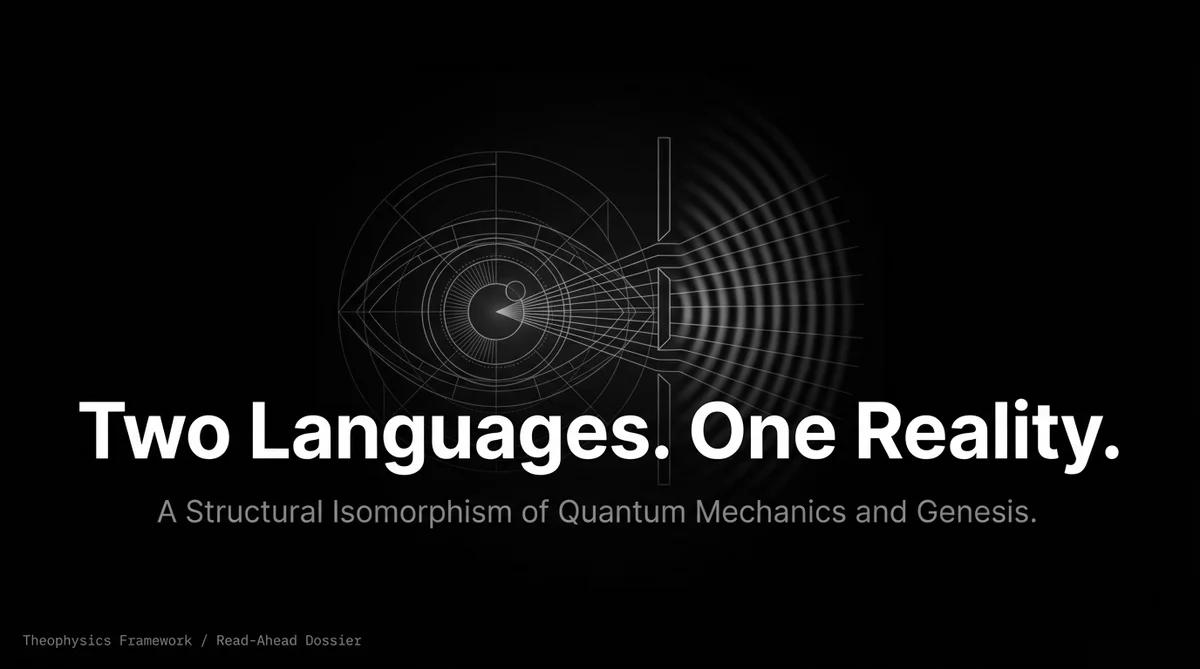 Two Languages. One Reality.

A Structural Isomorphism of Quantum Mechanics and Genesis.

Theophysics Framework / Read-Ahead Dossier